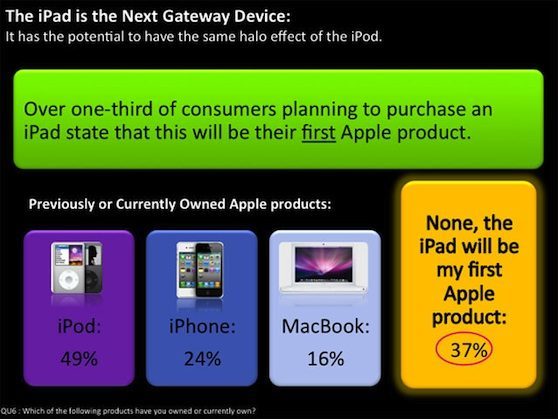 The iPad is the Next Gateway Device:
It has the potential to have the same halo effect of the iPod.

Over one-third of consumers planning to purchase an iPad state that this will be their first Apple product.

Previously or Currently Owned Apple products:

iPod:
49%

iPhone:
24%

MacBook:
16%

None, the iPad will be my first Apple product:
37%

QU6 : Which of the following products have you owned or currently own?